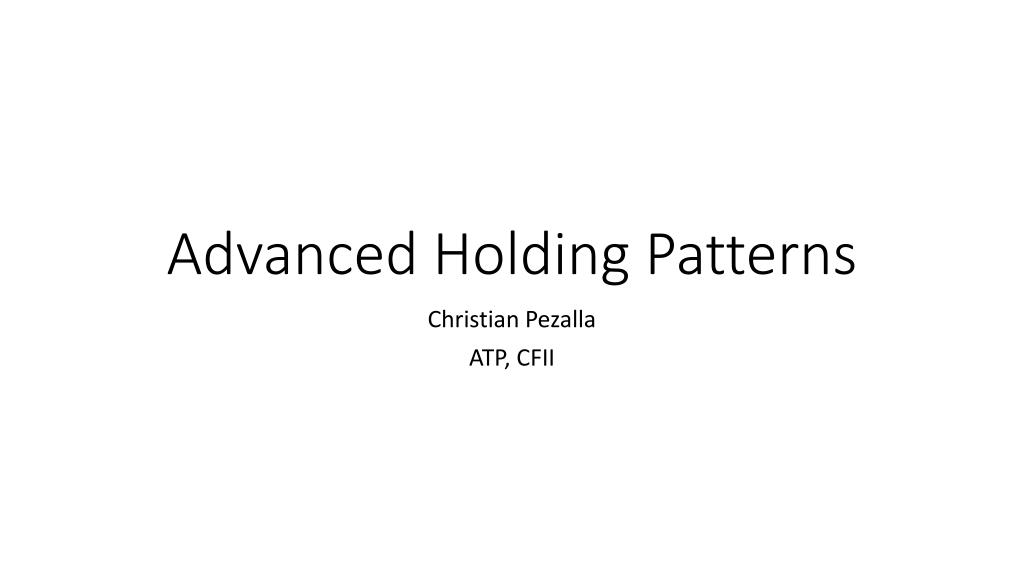 Advanced Holding Patterns

Christian Pezalla

ATP, CFII